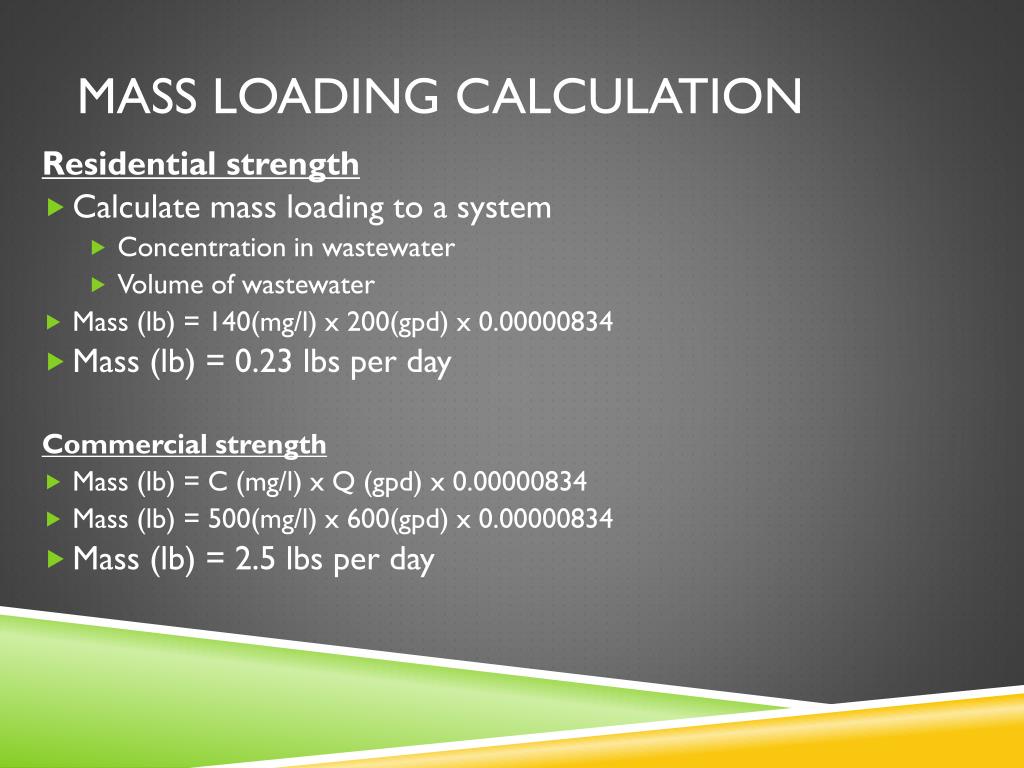 MASS LOADING CALCULATION

Residential strength

Calculate mass loading to a system

Concentration in wastewater

Volume of wastewater

Mass (lb) = 140(mg/l) x 200(gpd) x 0.00000834

Mass (lb) = 0.23 lbs per day

Commercial strength

Mass (lb) = C (mg/l) x Q (gpd) x 0.00000834

Mass (lb) = 500(mg/l) x 600(gpd) x 0.00000834

Mass (lb) = 2.5 lbs per day